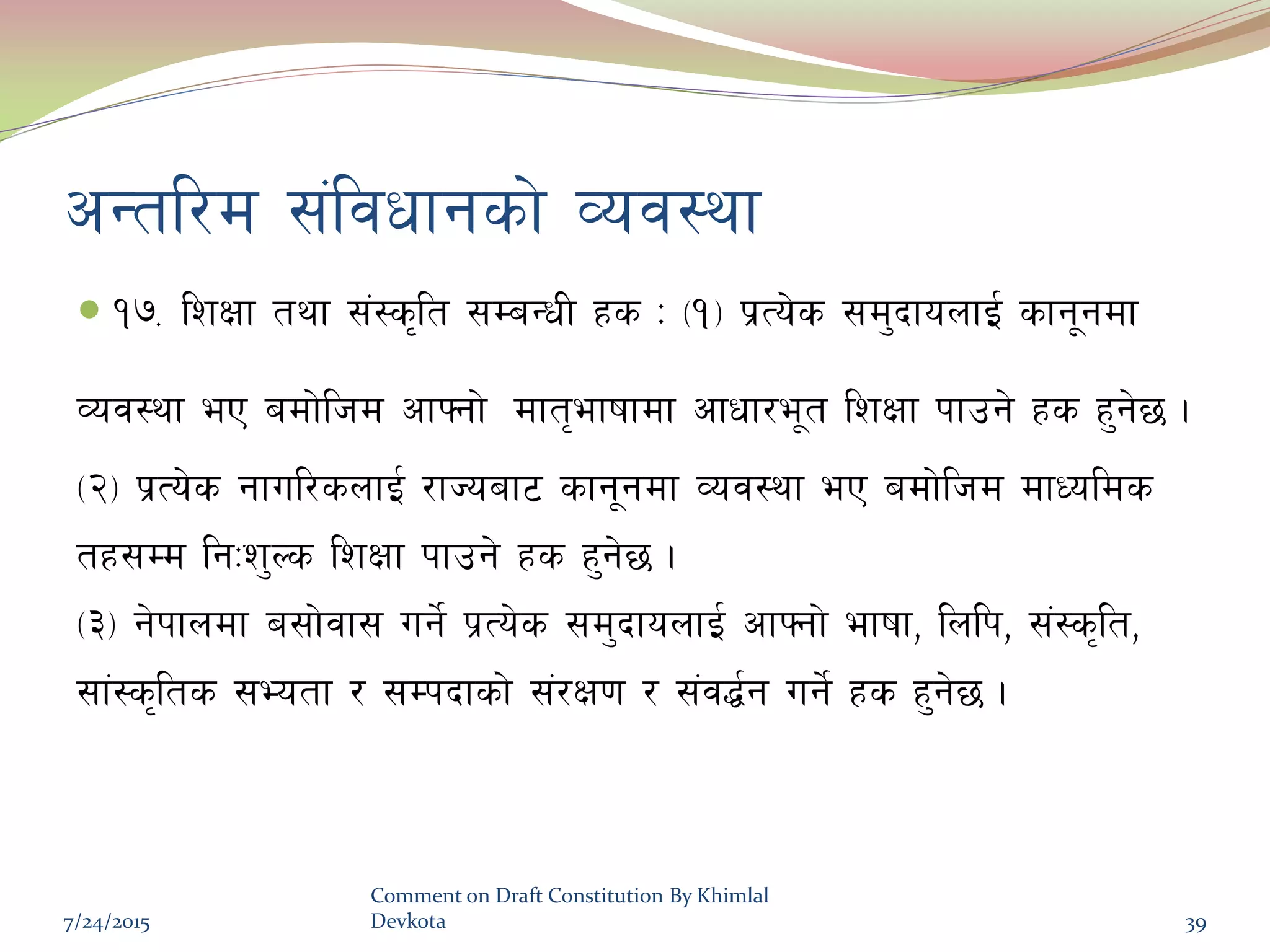 अन्तरिम संविधानको व्यवस्था

१७. शिक्षा तथा संस्कृति सम्बन्धी हक : (१) प्रत्येक समुदायलाई कानूनमा व्यवस्था भए बमोजिम आफ्नो मातृभाषामा आधारभूत शिक्षा पाउने हक हुनेछ ।

(२) प्रत्येक नागरिकलाई राज्यबाट कानूनमा व्यवस्था भए बमोजिम माध्यमिक तहसम्म निःशुल्क शिक्षा पाउने हक हुनेछ ।

(३) नेपालमा बसोवास गर्ने प्रत्येक समुदायलाई आफ्नो भाषा, लिपि, संस्कृति, सांस्कृतिक सभ्यता र सम्पदाको संरक्षण र संवर्द्धन गर्ने हक हुनेछ ।

7/24/2015

Comment on Draft Constitution By Khimlal Devkota

39